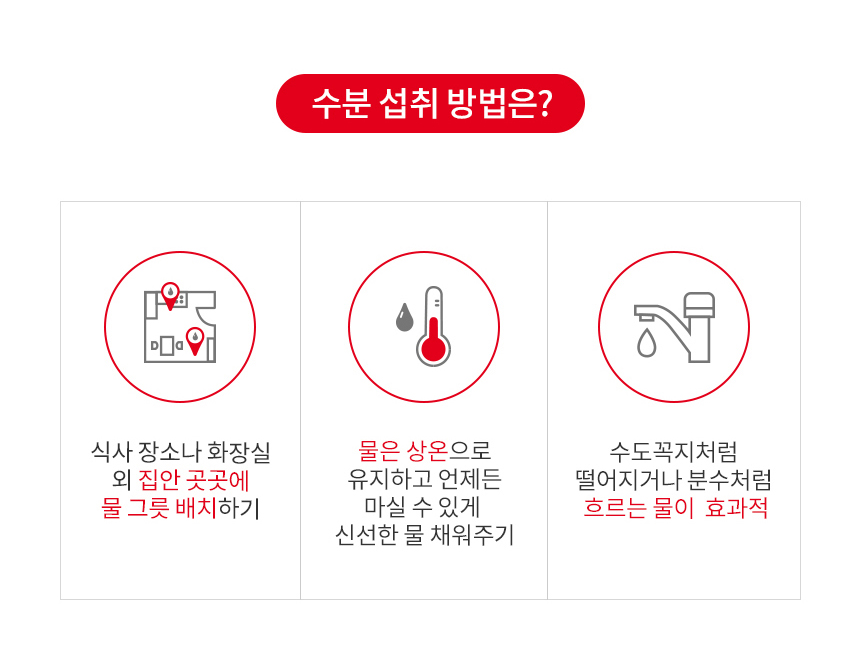 수분 섭취 방법은?

식사 장소나 화장실 외 집안 곳곳에 물 그릇 배치하기

물은 상온으로 유지하고 언제든 마실 수 있게 신선한 물 채워주기

수도꼭지처럼 떨어지거나 분수처럼 흐르는 물이 효과적